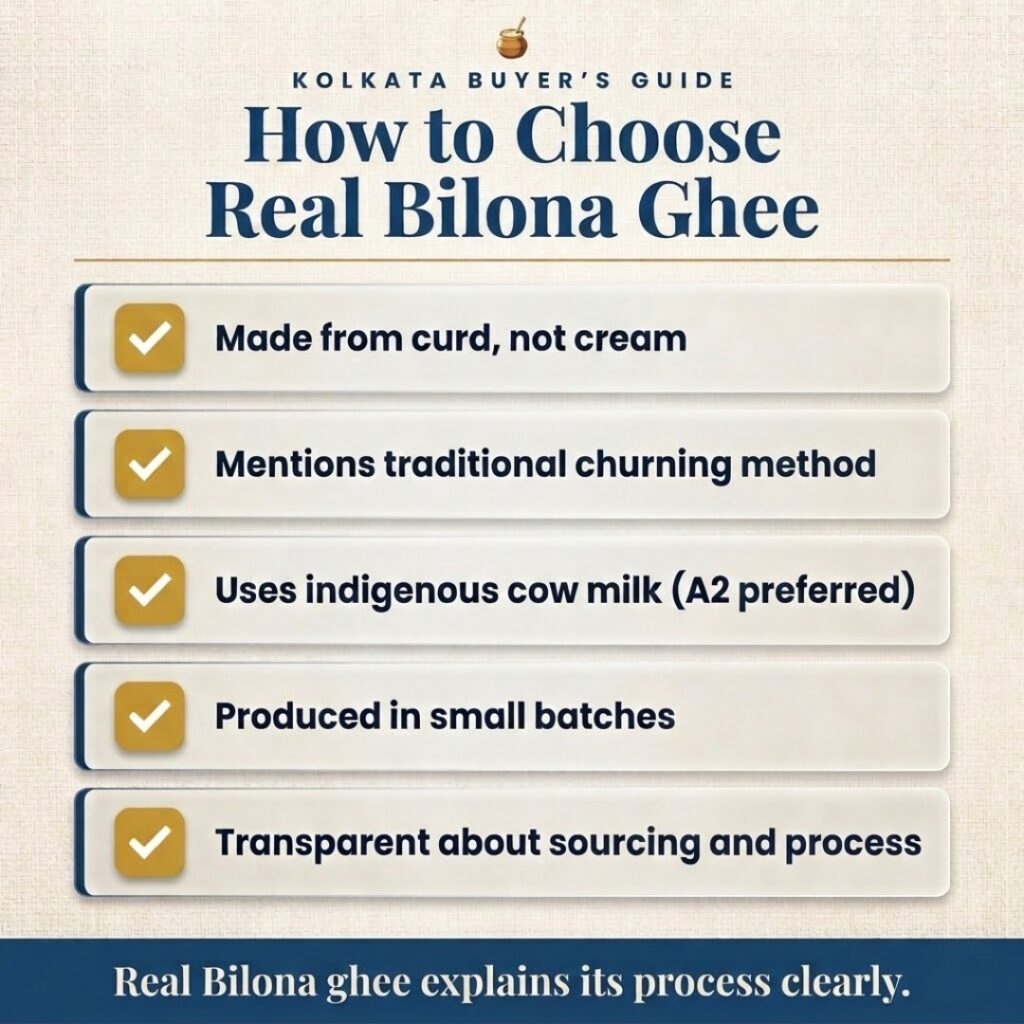 KOLKATA BUYER'S GUIDE

How to Choose Real Bilona Ghee

Made from curd, not cream

Mentions traditional churning method

Uses indigenous cow milk (A2 preferred)

Produced in small batches

Transparent about sourcing and process

Real Bilona ghee explains its process clearly.